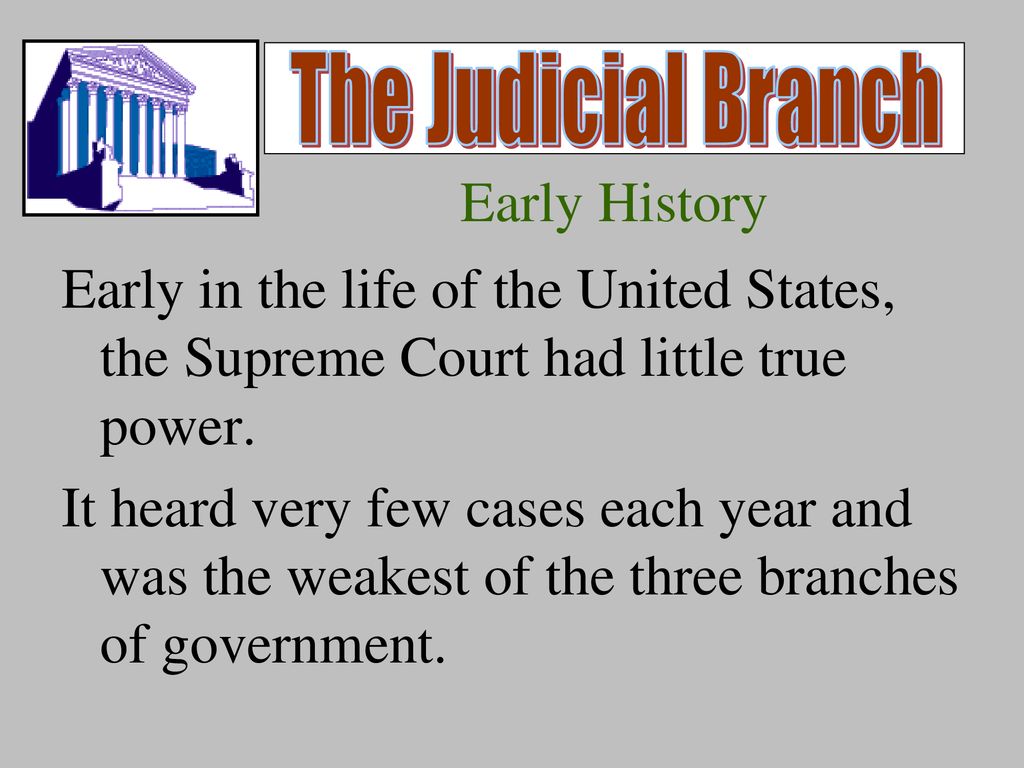 The Judicial Branch

Early History

Early in the life of the United States, the Supreme Court had little true power.

It heard very few cases each year and was the weakest of the three branches of government.